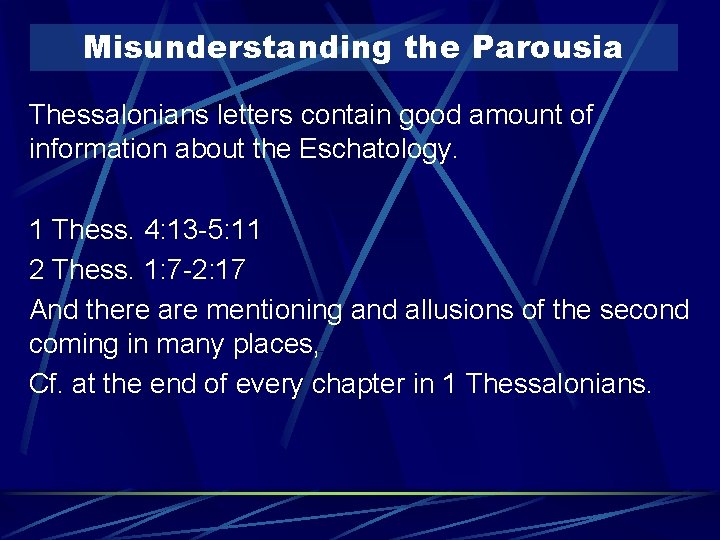 Misunderstanding the Parousia

Thessalonians letters contain good amount of information about the Eschatology.

1 Thess. 4:13-5:11
2 Thess. 1:7-2:17
And there are mentioning and allusions of the second coming in many places,
Cf. at the end of every chapter in 1 Thessalonians.